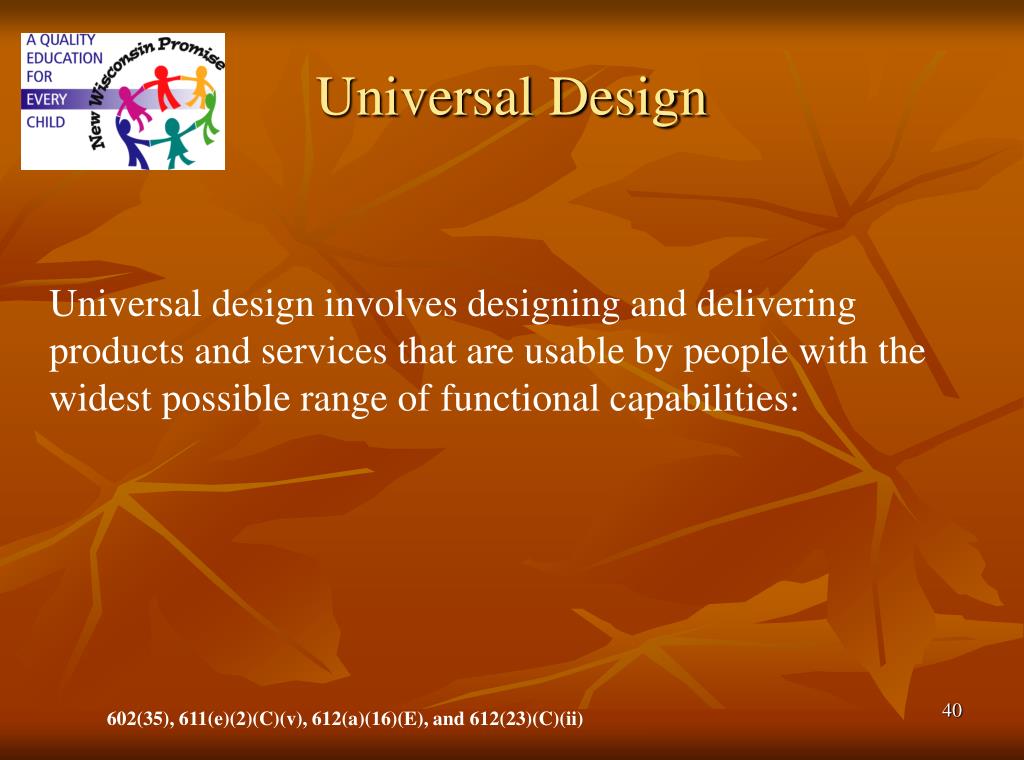 A QUALITY EDUCATION FOR EVERY CHILD

New Wisconsin Promise

Universal Design

Universal design involves designing and delivering products and services that are usable by people with the widest possible range of functional capabilities:

602(35), 611(e)(2)(C)(v), 612(a)(16)(E), and 612(23)(C)(ii)

40